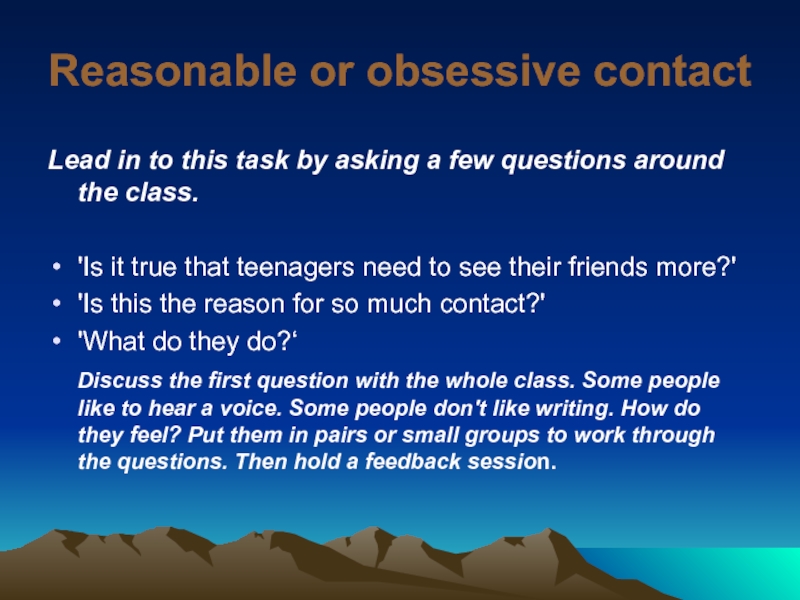 Reasonable or obsessive contact

Lead in to this task by asking a few questions around the class.

• 'Is it true that teenagers need to see their friends more?'
• 'Is this the reason for so much contact?'
• 'What do they do?‘

Discuss the first question with the whole class. Some people like to hear a voice. Some people don't like writing. How do they feel? Put them in pairs or small groups to work through the questions. Then hold a feedback session.